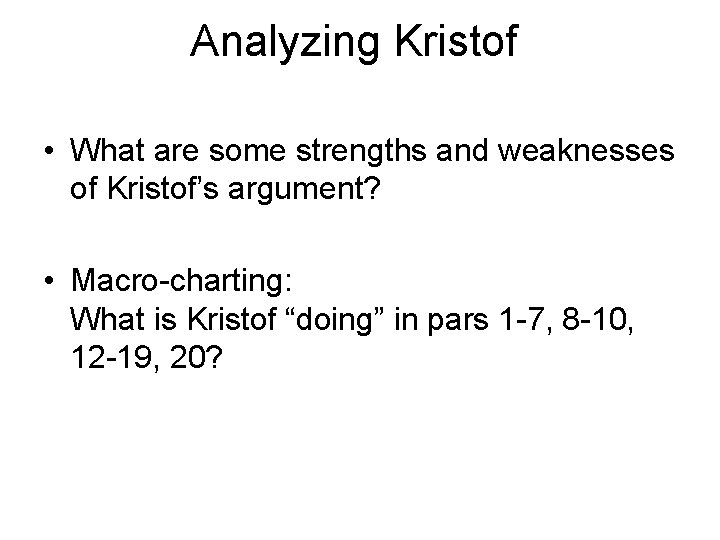 Analyzing Kristof

• What are some strengths and weaknesses of Kristof's argument?

• Macro-charting:
What is Kristof "doing" in pars 1-7, 8-10, 12-19, 20?